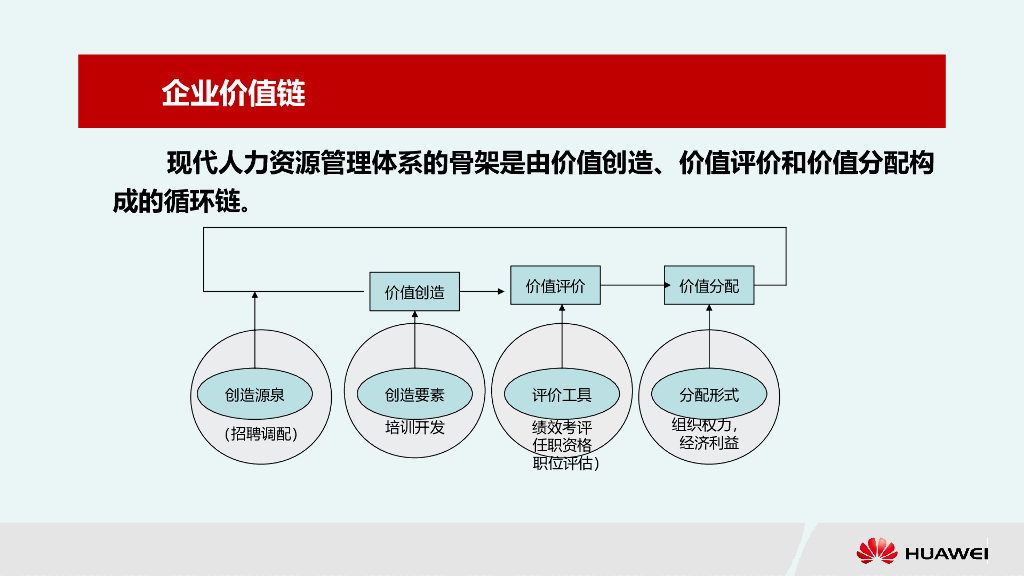 企业价值链

现代人力资源管理体系的骨架是由价值创造、价值评价和价值分配构成的循环链。

价值创造

价值评价

价值分配

创造源泉

（招聘调配）

创造要素

培训开发

评价工具

绩效考评

任职资格

职位评估）

分配形式

组织权力，

经济利益

HUAWEI